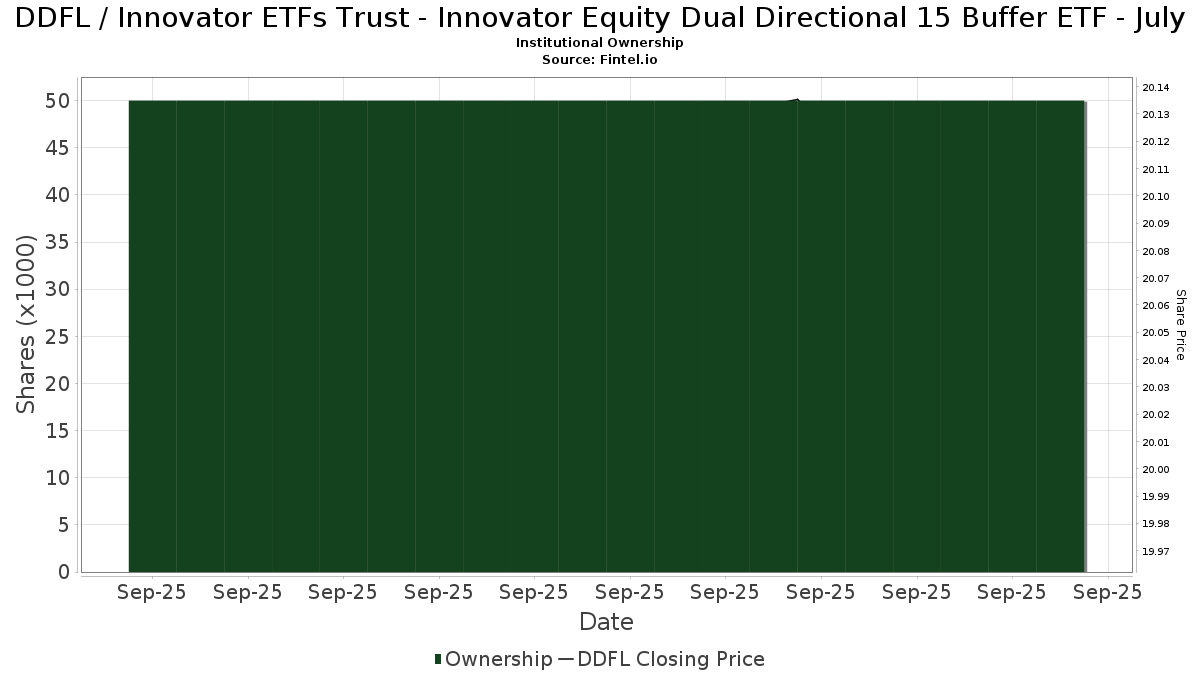 DDFL / Innovator ETFs Trust - Innovator Equity Dual Directional 15 Buffer ETF - July
Institutional Ownership
Source: Fintel.io

Shares (x1000)

50
45
40
35
30
25
20
15
10
5
0

Share Price

20.14
20.13
20.12
20.11
20.10
20.09
20.08
20.07
20.06
20.05
20.04
20.03
20.02
20.01
20.00
19.99
19.98
19.97

Sep-25 Sep-25 Sep-25 Sep-25 Sep-25 Sep-25 Sep-25 Sep-25 Sep-25 Sep-25 Sep-25

Date

Ownership — DDFL Closing Price